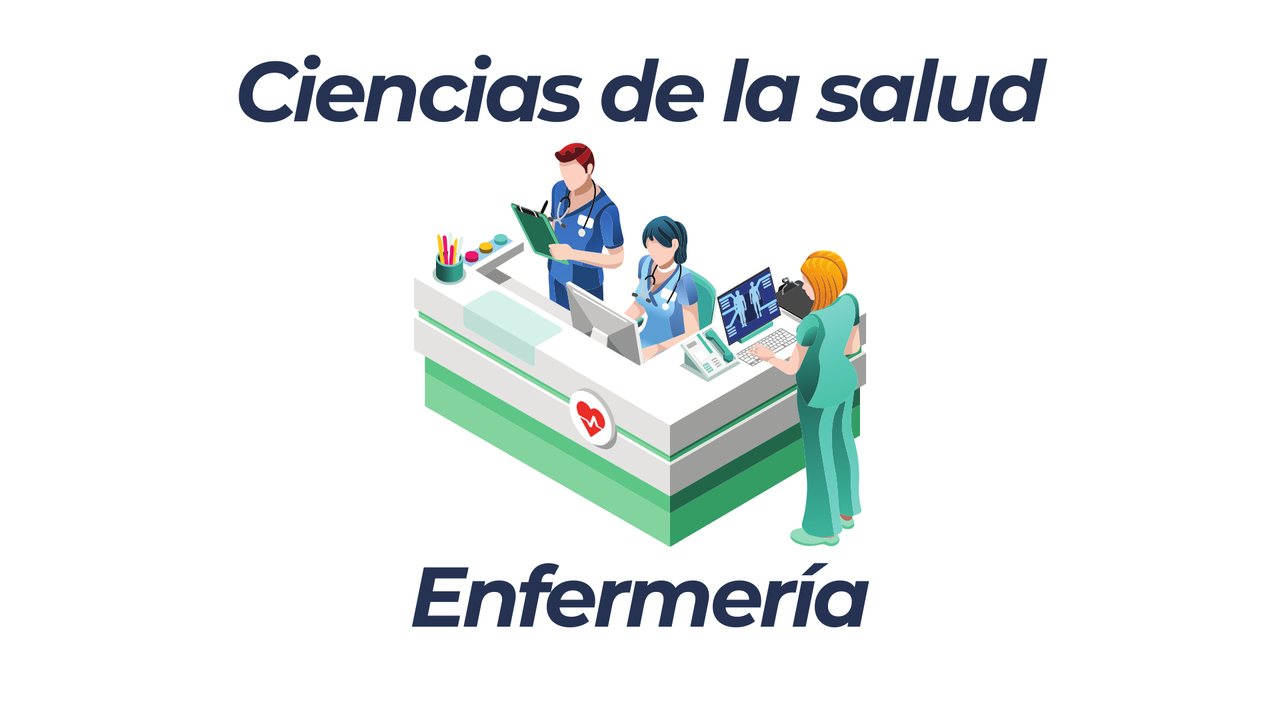 Ciencias de la salud

Enfermería